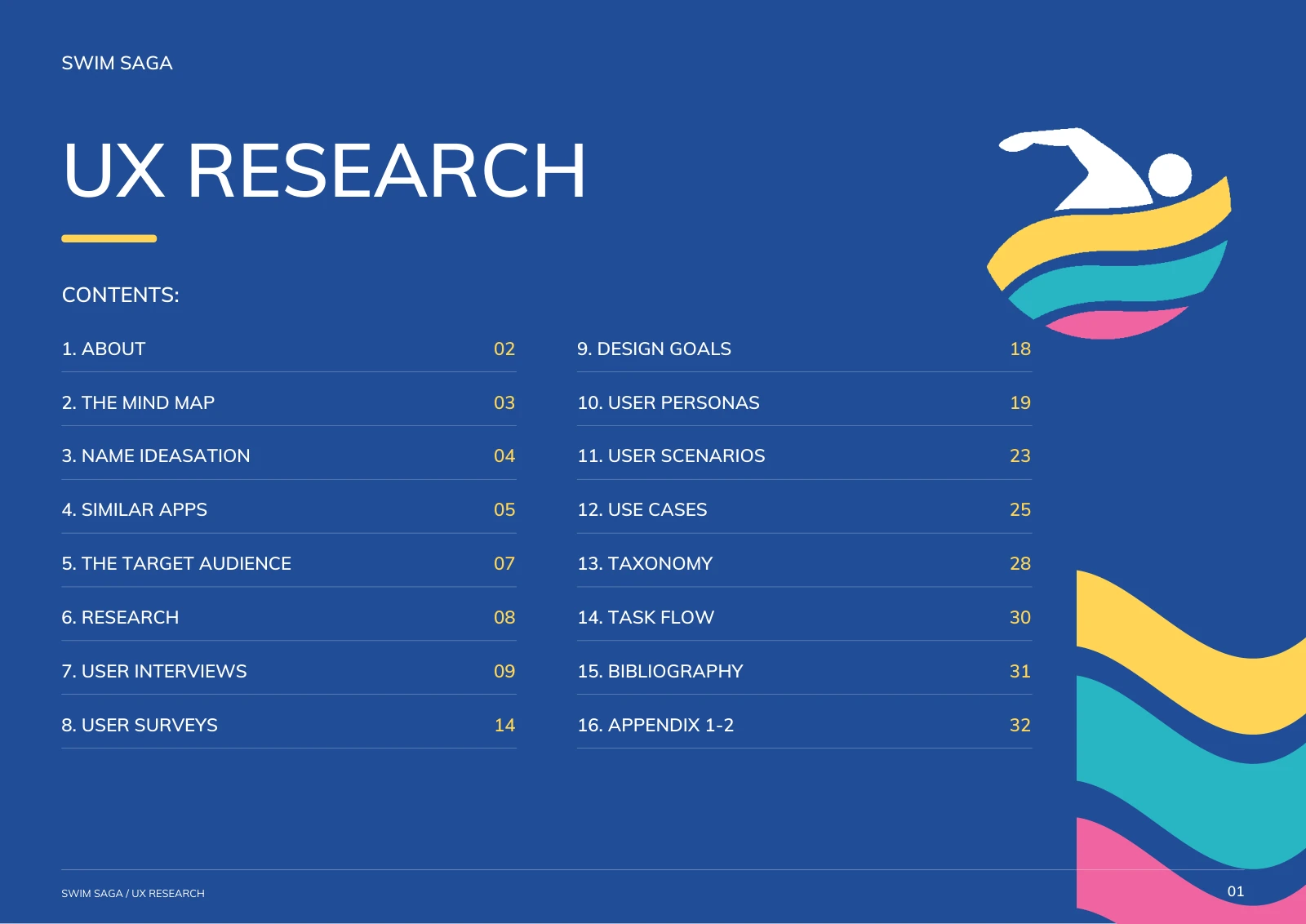 SWIM SAGA

UX RESEARCH

CONTENTS:

1. ABOUT 02
2. THE MIND MAP 03
3. NAME IDEASATION 04
4. SIMILAR APPS 05
5. THE TARGET AUDIENCE 07
6. RESEARCH 08
7. USER INTERVIEWS 09
8. USER SURVEYS 14

9. DESIGN GOALS 18
10. USER PERSONAS 19
11. USER SCENARIOS 23
12. USE CASES 25
13. TAXONOMY 28
14. TASK FLOW 30
15. BIBLIOGRAPHY 31
16. APPENDIX 1-2 32

SWIM SAGA / UX RESEARCH

01